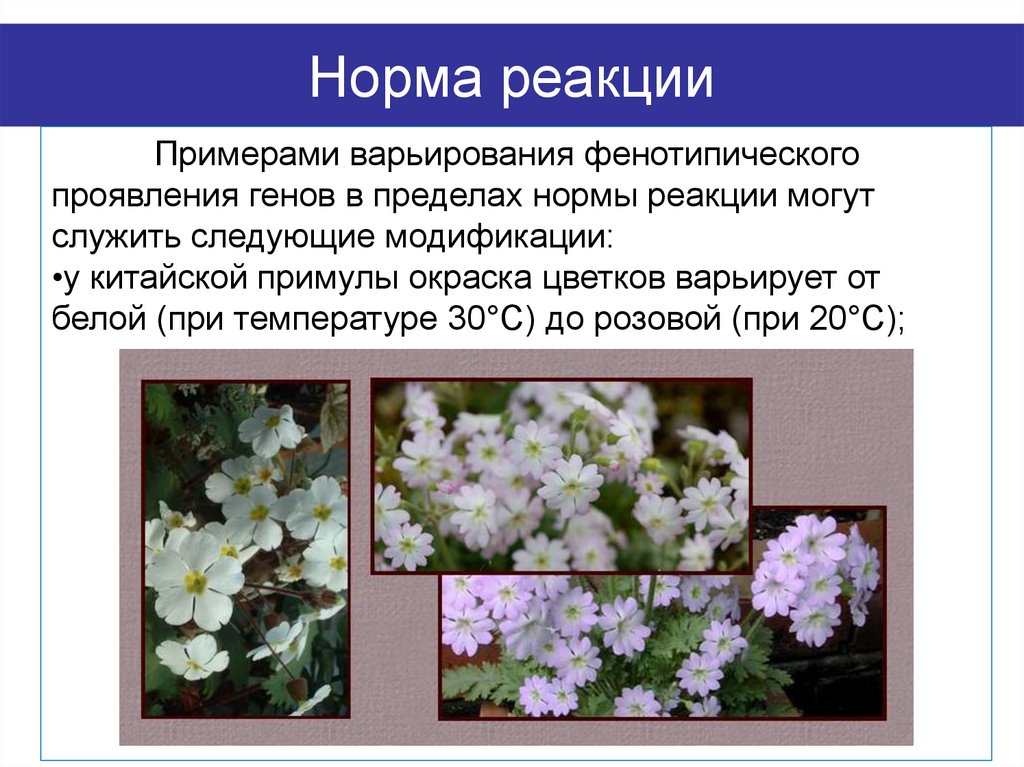 Норма реакции

Примерами варьирования фенотипического проявления генов в пределах нормы реакции могут служить следующие модификации:
•у китайской примулы окраска цветков варьирует от белой (при температуре 30°С) до розовой (при 20°С);